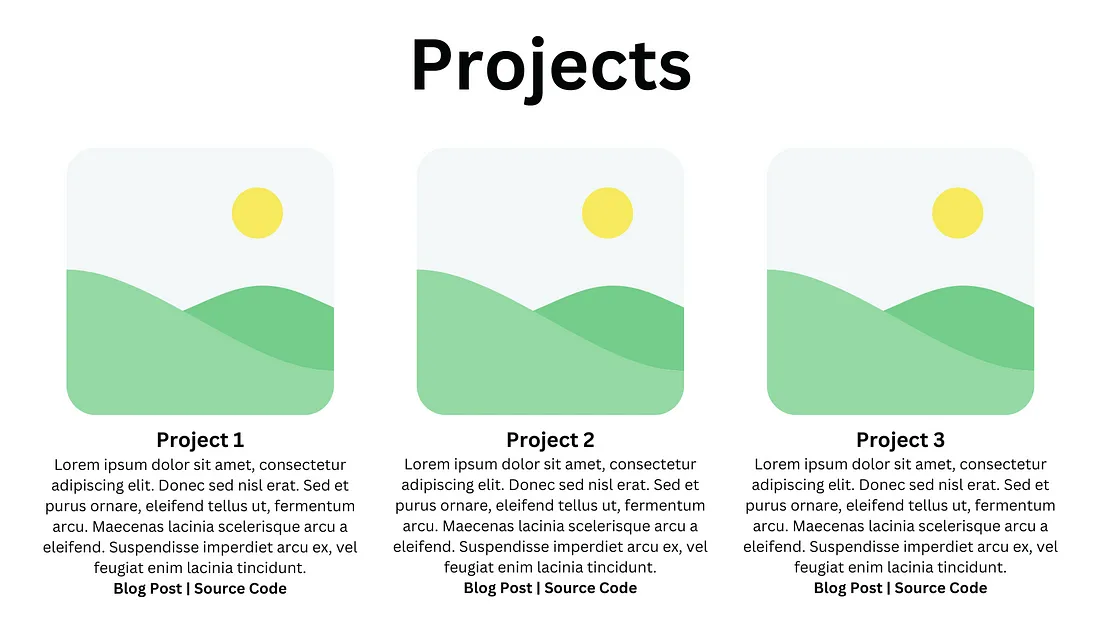 Projects

Project 1
Lorem ipsum dolor sit amet, consectetur adipiscing elit. Donec sed nisl erat. Sed et purus ornare, eleifend tellus ut, fermentum arcu. Maecenas lacinia scelerisque arcu a eleifend. Suspendisse imperdiet arcu ex, vel feugiat enim lacinia tincidunt.
Blog Post | Source Code

Project 2
Lorem ipsum dolor sit amet, consectetur adipiscing elit. Donec sed nisl erat. Sed et purus ornare, eleifend tellus ut, fermentum arcu. Maecenas lacinia scelerisque arcu a eleifend. Suspendisse imperdiet arcu ex, vel feugiat enim lacinia tincidunt.
Blog Post | Source Code

Project 3
Lorem ipsum dolor sit amet, consectetur adipiscing elit. Donec sed nisl erat. Sed et purus ornare, eleifend tellus ut, fermentum arcu. Maecenas lacinia scelerisque arcu a eleifend. Suspendisse imperdiet arcu ex, vel feugiat enim lacinia tincidunt.
Blog Post | Source Code